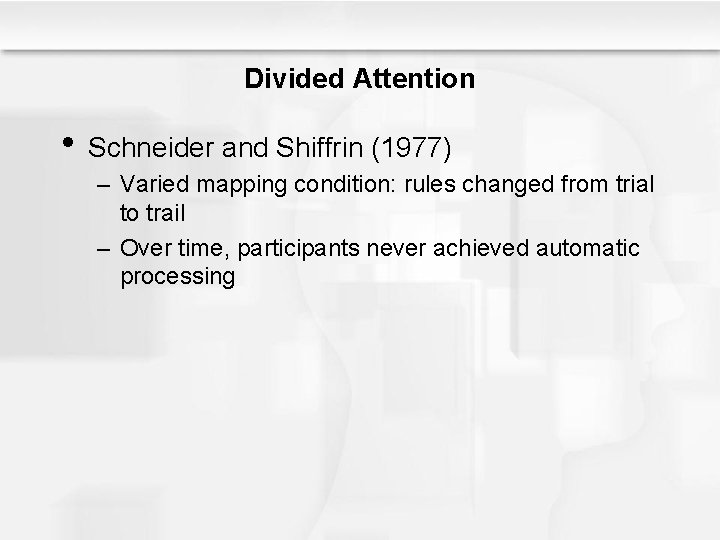 Divided Attention

• Schneider and Shiffrin (1977)
– Varied mapping condition: rules changed from trial to trail
– Over time, participants never achieved automatic processing